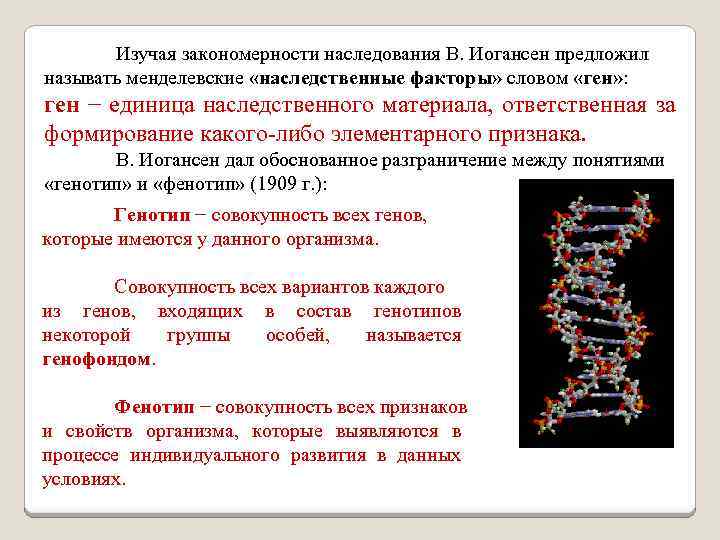 Изучая закономерности наследования В. Иогансен предложил называть менделевские «наследственные факторы» словом «ген»:
ген − единица наследственного материала, ответственная за формирование какого-либо элементарного признака.

В. Иогансен дал обоснованное разграничение между понятиями «генотип» и «фенотип» (1909 г.):

Генотип − совокупность всех генов, которые имеются у данного организма.

Совокупность всех вариантов каждого из генов, входящих в состав генотипов некоторой группы особей, называется генофондом.

Фенотип − совокупность всех признаков и свойств организма, которые выявляются в процессе индивидуального развития в данных условиях.